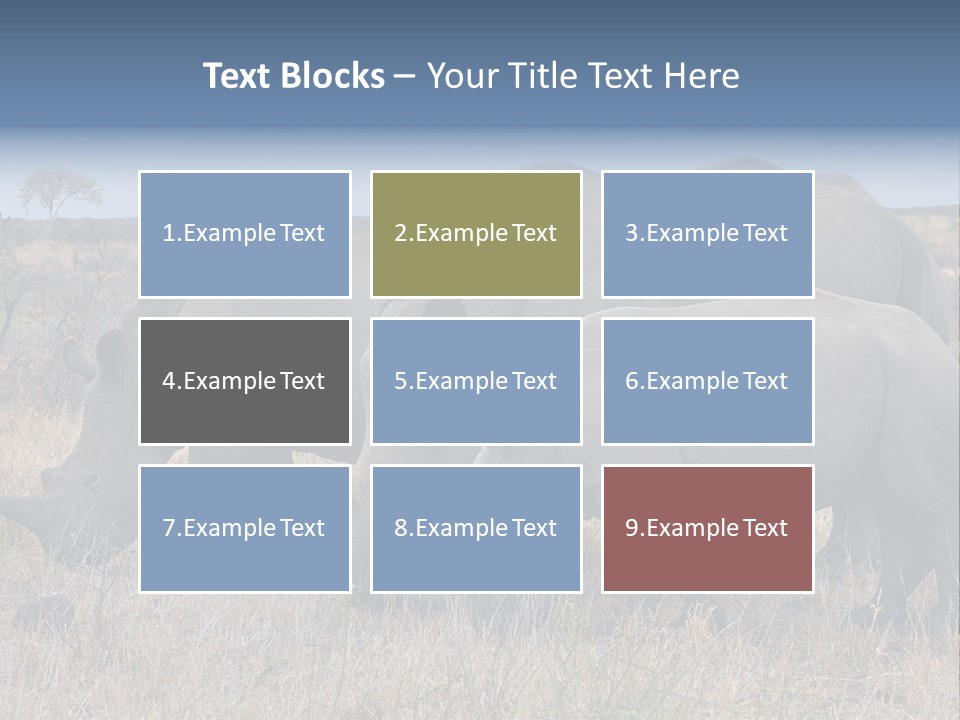 Text Blocks – Your Title Text Here

1.Example Text

2.Example Text

3.Example Text

4.Example Text

5.Example Text

6.Example Text

7.Example Text

8.Example Text

9.Example Text